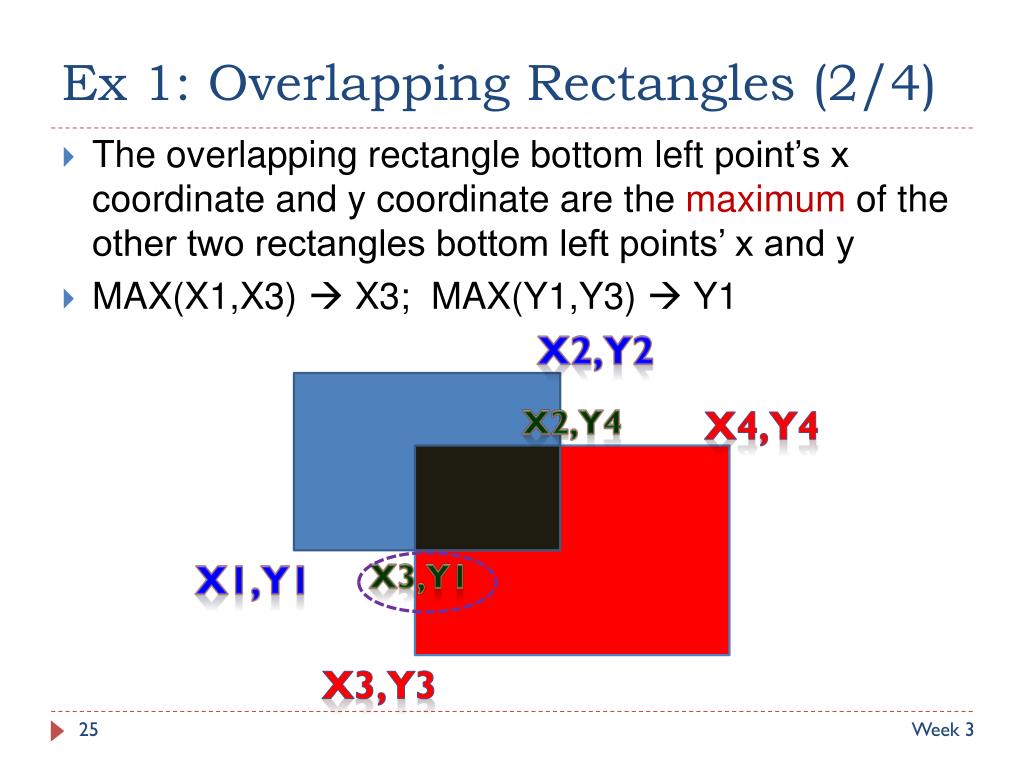 Ex 1: Overlapping Rectangles (2/4)

The overlapping rectangle bottom left point's x coordinate and y coordinate are the maximum of the other two rectangles bottom left points' x and y

MAX(X1,X3) → X3;  MAX(Y1,Y3) → Y1

X2,Y2

X2,Y4

X4,Y4

X1,Y1

X3,Y1

X3,Y3

25

Week 3